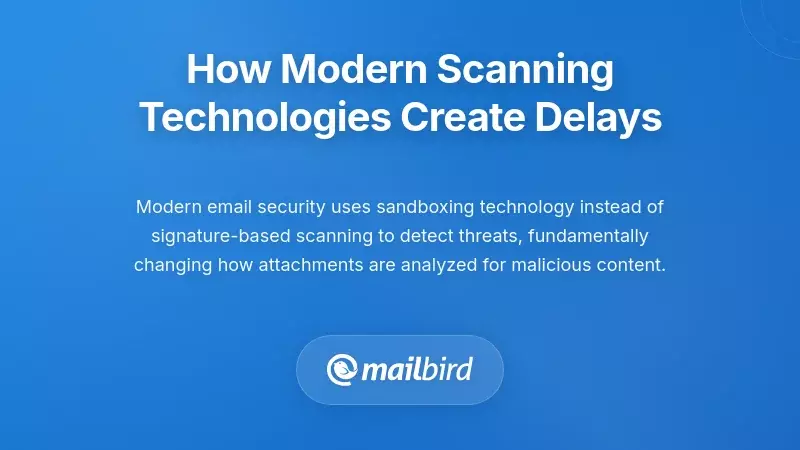 How Modern Scanning Technologies Create Delays

Modern email security uses sandboxing technology instead of signature-based scanning to detect threats, fundamentally changing how attachments are analyzed for malicious content.

mailbird